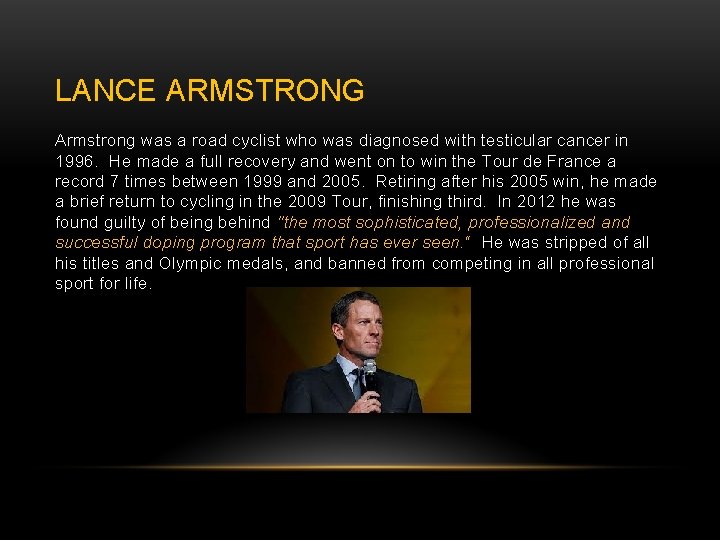 LANCE ARMSTRONG

Armstrong was a road cyclist who was diagnosed with testicular cancer in 1996. He made a full recovery and went on to win the Tour de France a record 7 times between 1999 and 2005. Retiring after his 2005 win, he made a brief return to cycling in the 2009 Tour, finishing third. In 2012 he was found guilty of being behind "the most sophisticated, professionalized and successful doping program that sport has ever seen." He was stripped of all his titles and Olympic medals, and banned from competing in all professional sport for life.